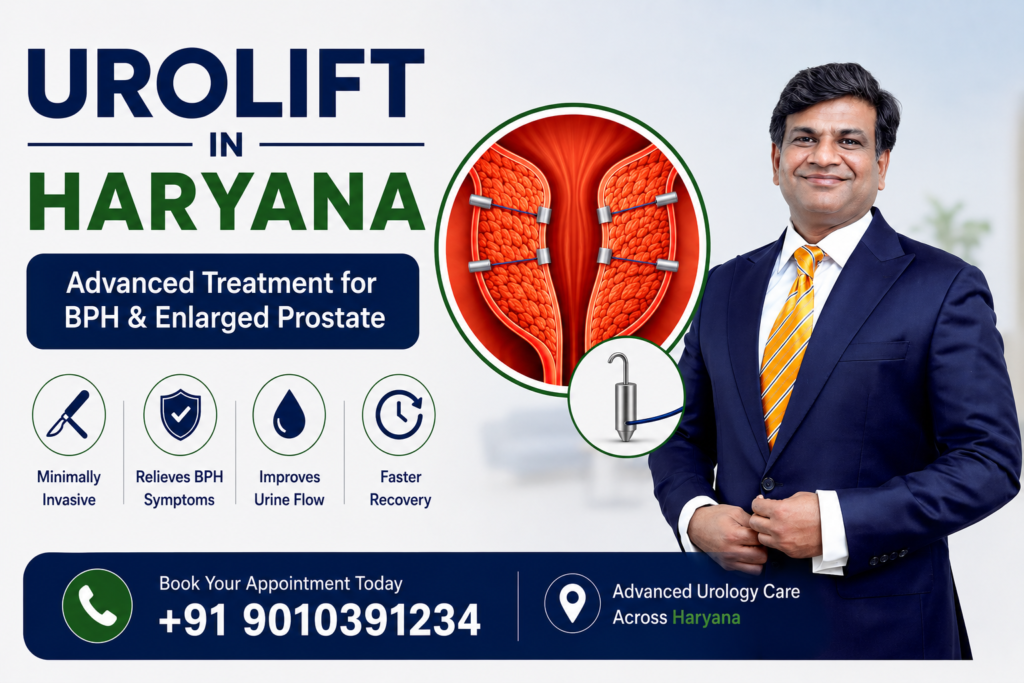 UROLIFT
IN
HARYANA

Advanced Treatment for BPH & Enlarged Prostate

Minimally Invasive

Relieves BPH Symptoms

Improves Urine Flow

Faster Recovery

Book Your Appointment Today
+91 9010391234

Advanced Urology Care Across Haryana